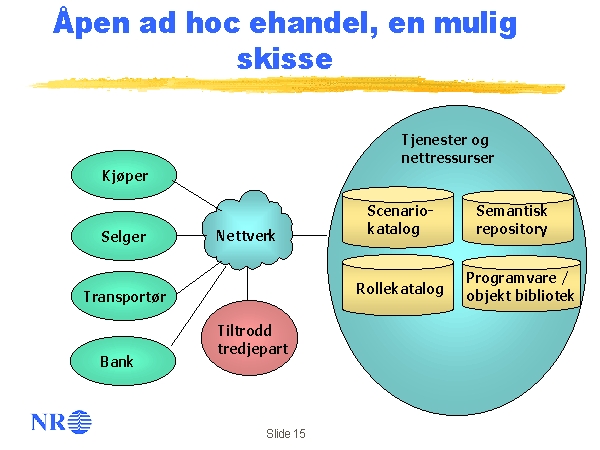 Åpen ad hoc ehandel, en mulig skisse

Kjøper

Selger

Transportør

Bank

Nettverk

Tiltrodd tredjepart

Tjenester og nettressurser

Scenario-katalog

Semantisk repository

Rollekatalog

Programvare / objekt bibliotek

NR

Slide 15